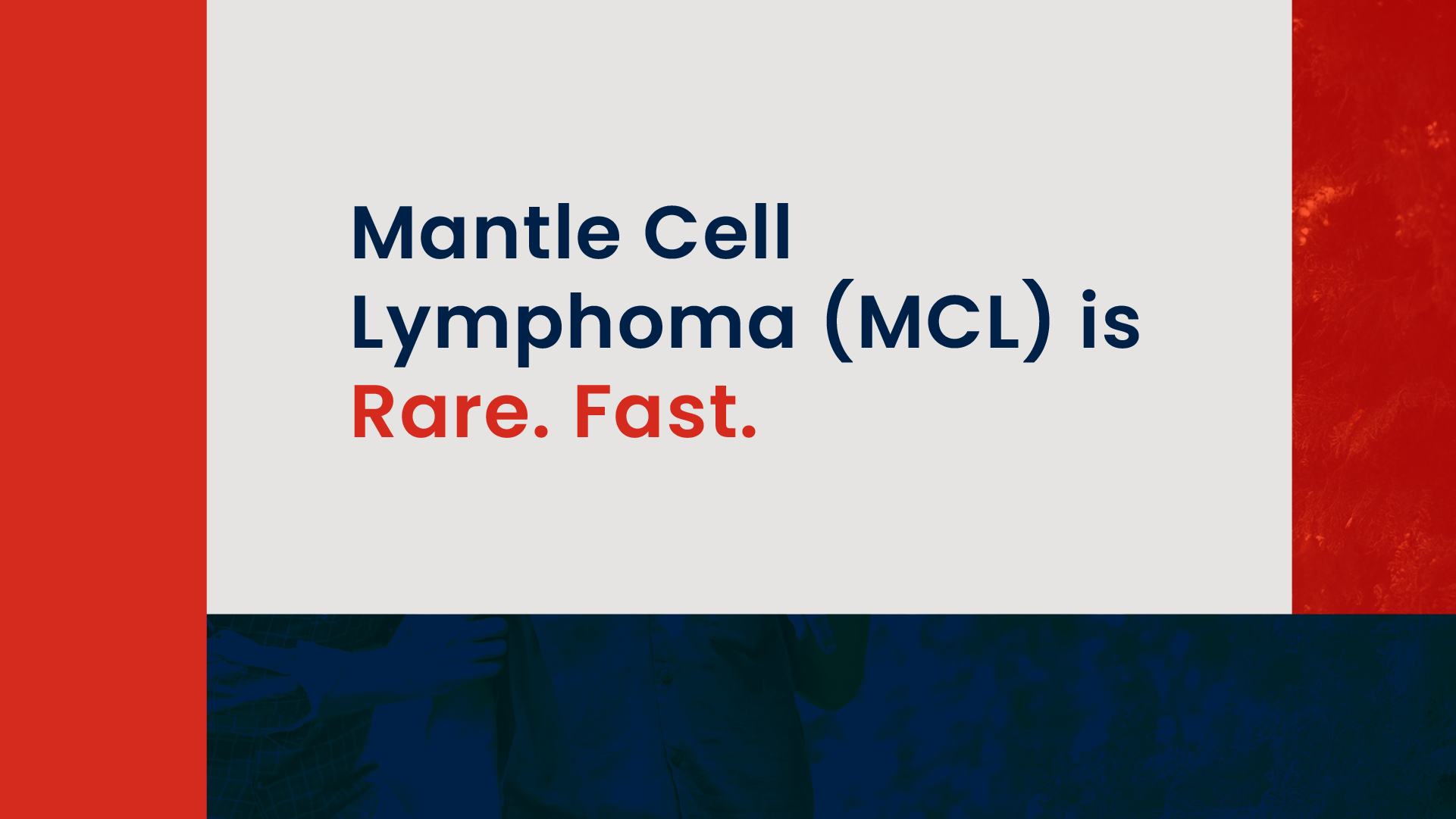 Mantle Cell Lymphoma (MCL) is Rare. Fast.